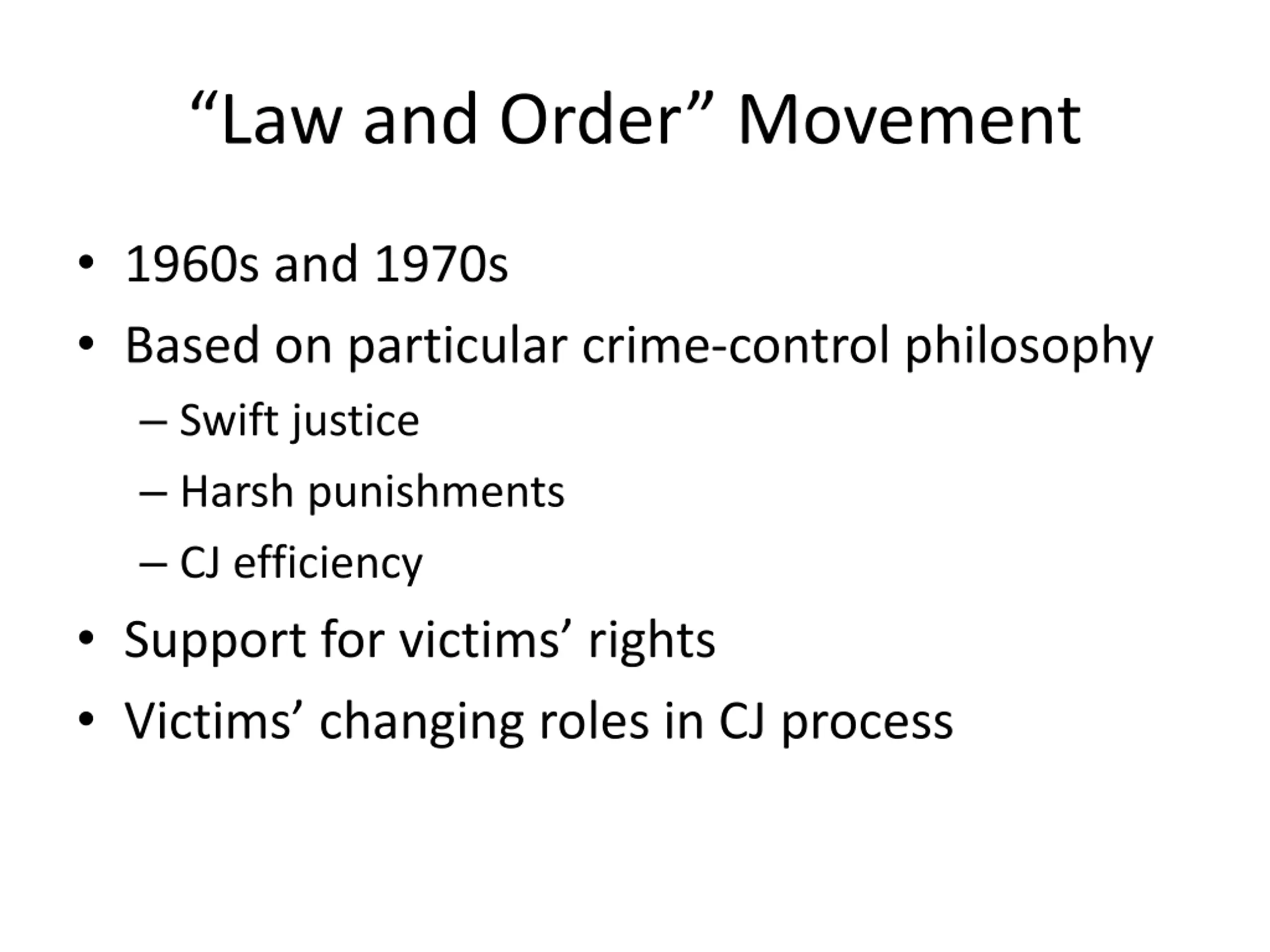 “Law and Order” Movement

• 1960s and 1970s
• Based on particular crime-control philosophy
– Swift justice
– Harsh punishments
– CJ efficiency
• Support for victims’ rights
• Victims’ changing roles in CJ process